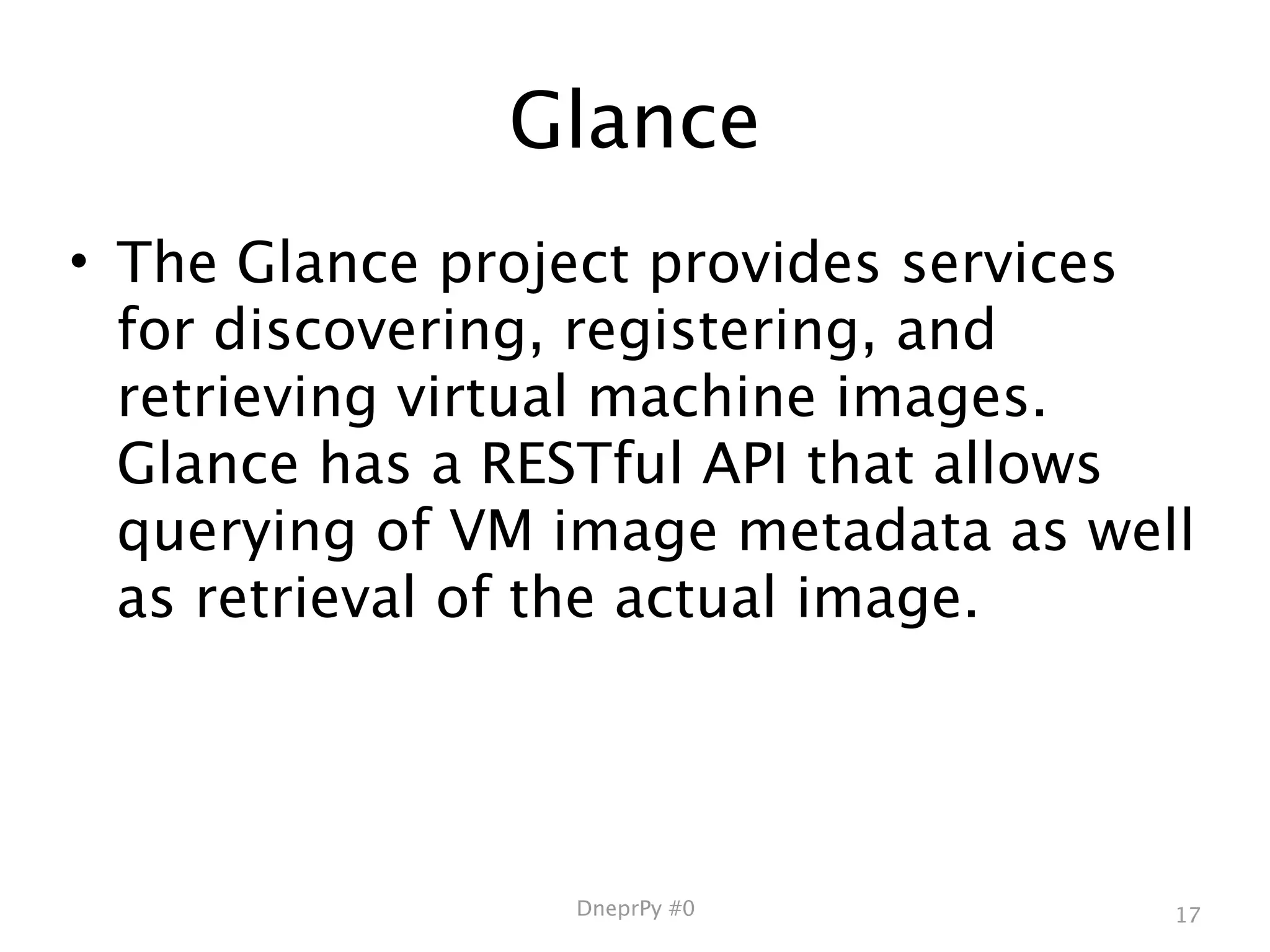 Glance

• The Glance project provides services for discovering, registering, and retrieving virtual machine images. Glance has a RESTful API that allows querying of VM image metadata as well as retrieval of the actual image.

DneprPy #0

17